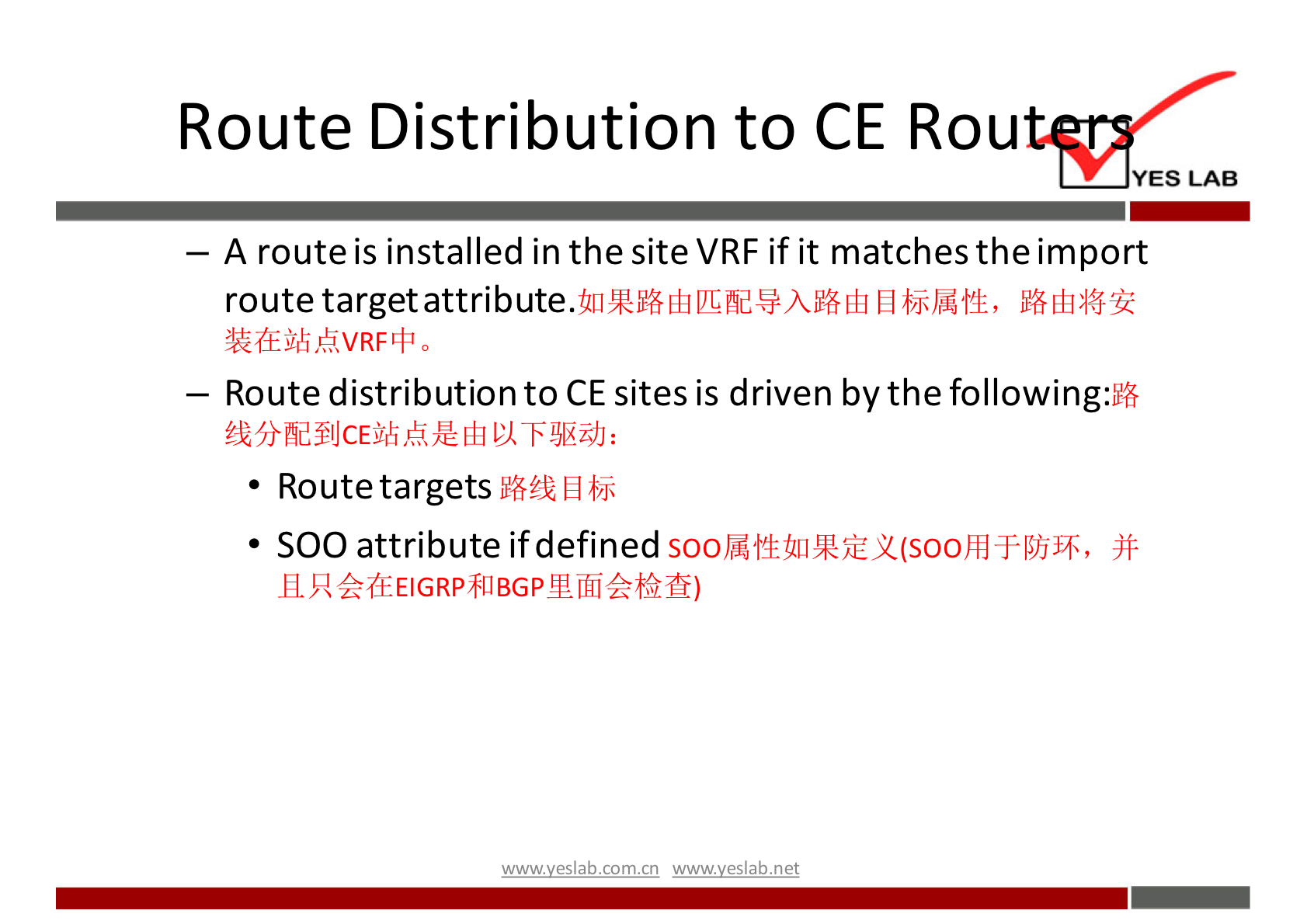 Route Distribution to CE Routers

YES LAB

– A route is installed in the site VRF if it matches the import route target attribute.如果路由匹配导入路由目标属性，路由将安装在站点VRF中。

– Route distribution to CE sites is driven by the following:路线分配到CE站点是由以下驱动：

• Route targets 路线目标

• SOO attribute if defined SOO属性如果定义(SOO用于防环，并且只会在EIGRP和BGP里面会检查)

www.yeslab.com.cn www.yeslab.net